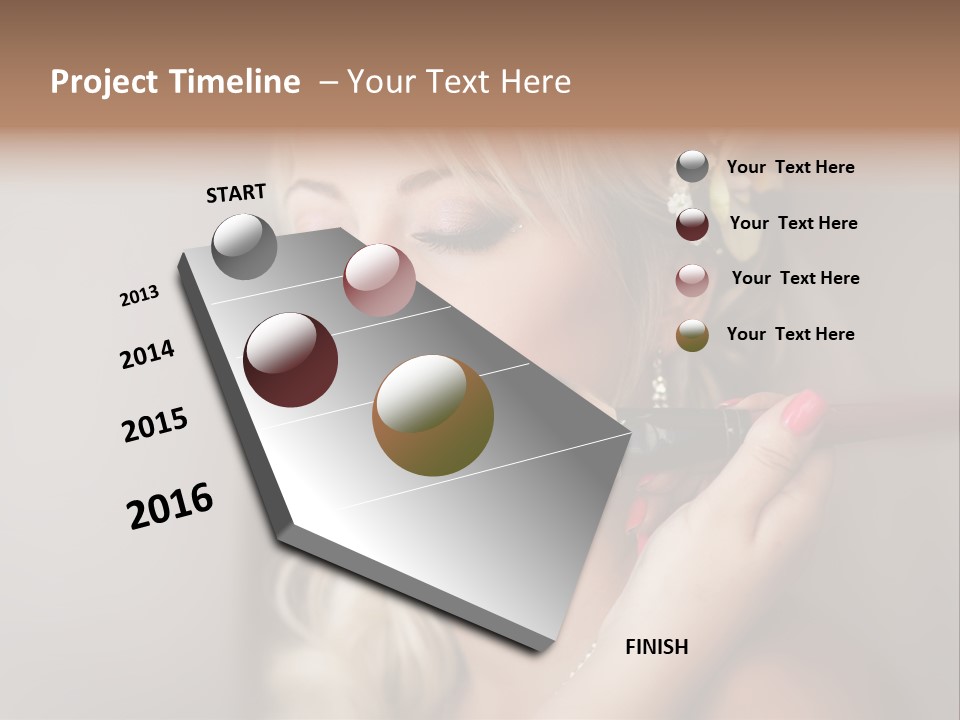 Project Timeline – Your Text Here

START

2013

2014

2015

2016

FINISH

Your Text Here

Your Text Here

Your Text Here

Your Text Here